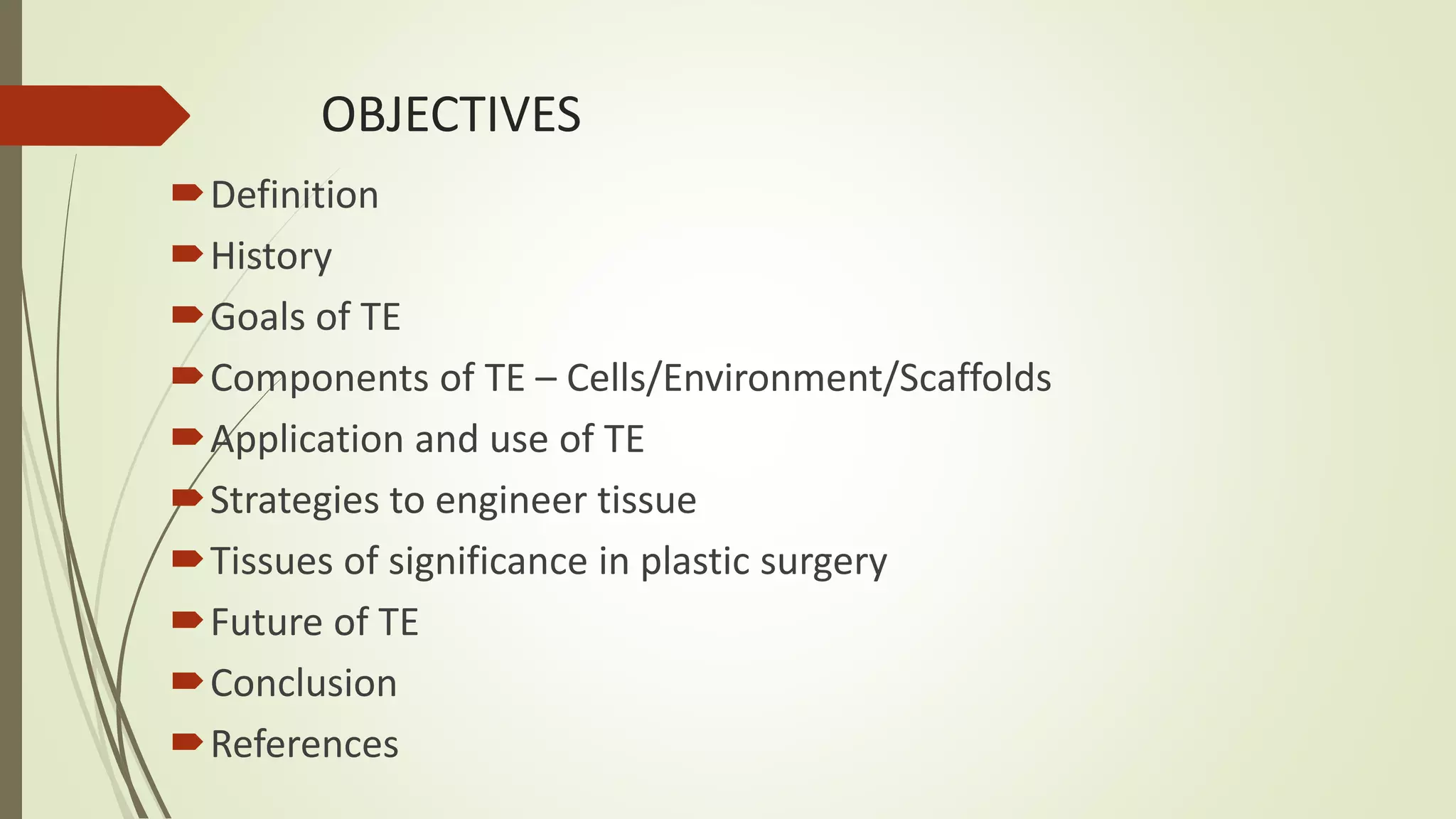 OBJECTIVES

Definition

History

Goals of TE

Components of TE – Cells/Environment/Scaffolds

Application and use of TE

Strategies to engineer tissue

Tissues of significance in plastic surgery

Future of TE

Conclusion

References